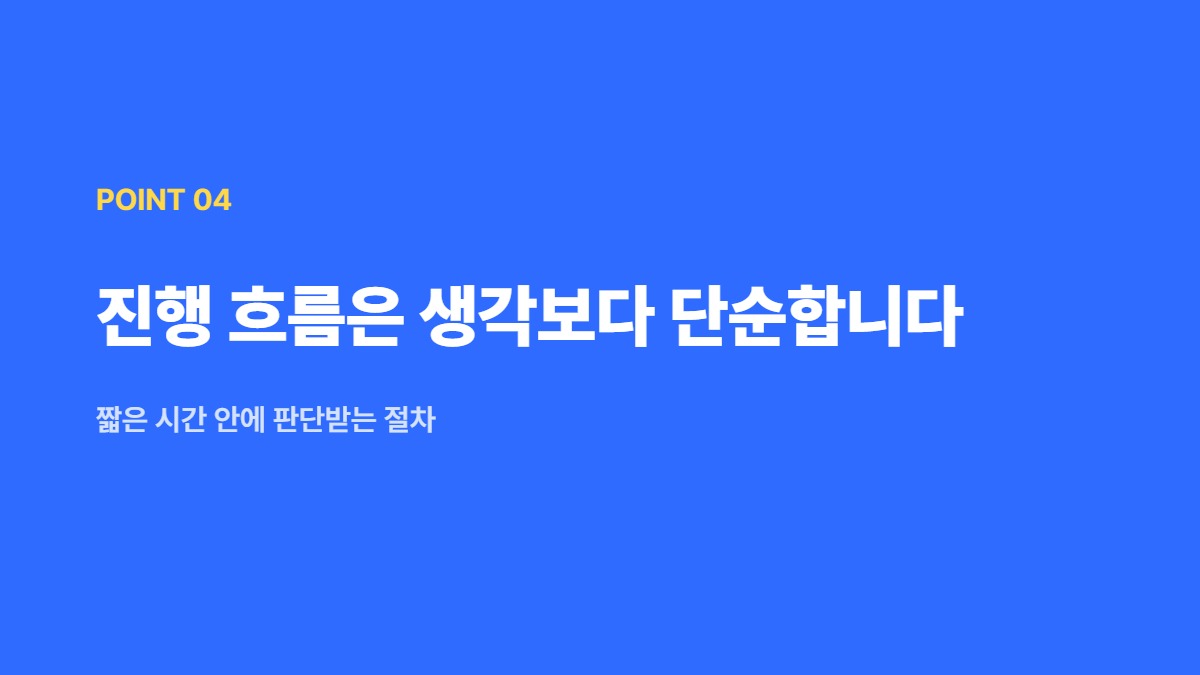 POINT 04

진행 흐름은 생각보다 단순합니다

짧은 시간 안에 판단받는 절차